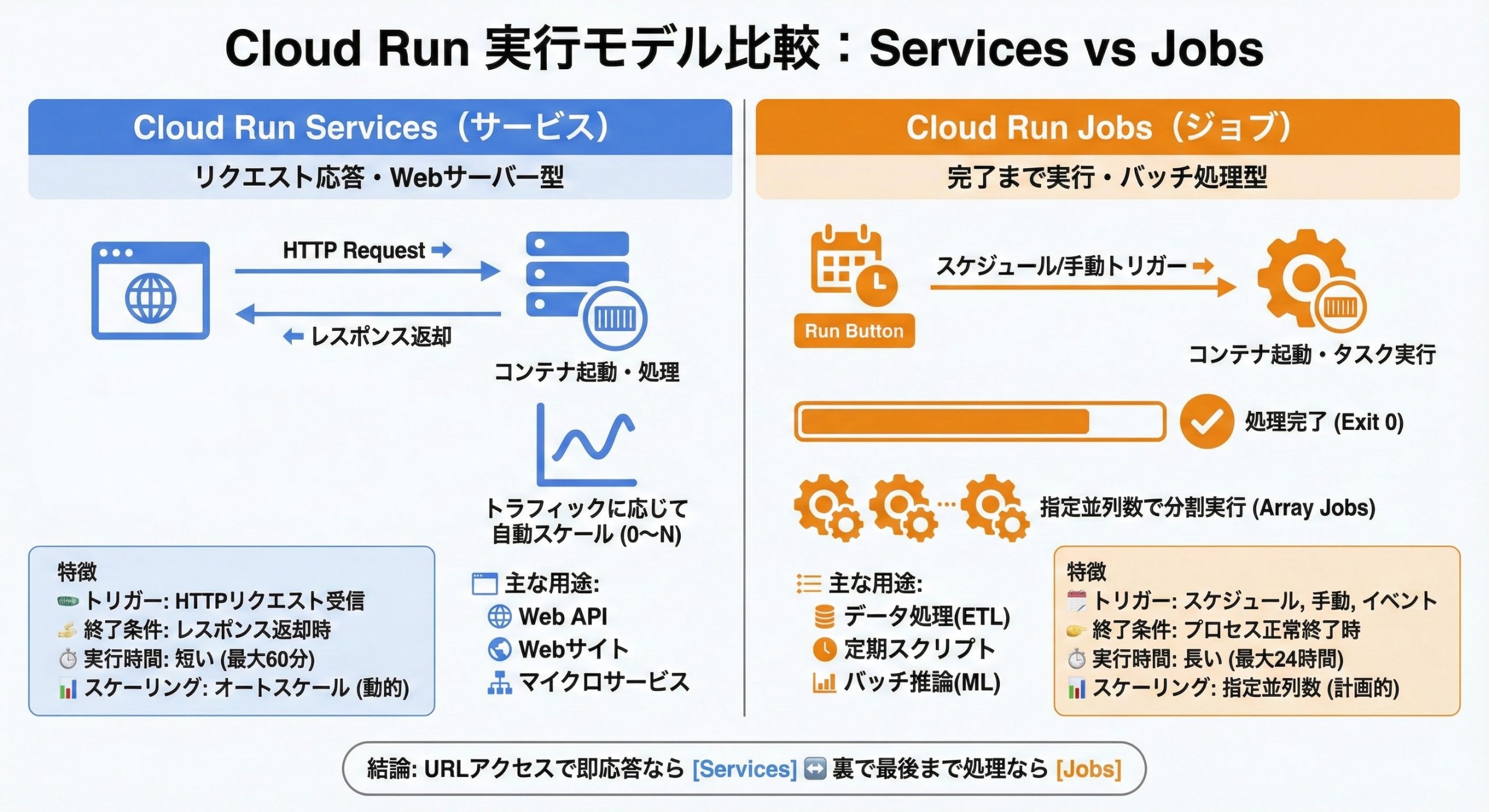 Cloud Run 実行モデル比較：Services vs Jobs

Cloud Run Services（サービス）

リクエスト応答・Webサーバー型

HTTP Request ➡

⬅ レスポンス返却

コンテナ起動・処理

トラフィックに応じて自動スケール (0〜N)

特徴
トリガー: HTTPリクエスト受信
終了条件: レスポンス返却時
実行時間: 短い (最大60分)
スケーリング: オートスケール (動的)

主な用途:
Web API
Webサイト
マイクロサービス

Cloud Run Jobs（ジョブ）

完了まで実行・バッチ処理型

Run Button

スケジュール/手動トリガー ➡

コンテナ起動・タスク実行

処理完了 (Exit 0)

指定並列数で分割実行 (Array Jobs)

主な用途:
データ処理(ETL)
定期スクリプト
バッチ推論(ML)

特徴
トリガー: スケジュール, 手動, イベント
終了条件: プロセス正常終了時
実行時間: 長い (最大24時間)
スケーリング: 指定並列数 (計画的)

結論: URLアクセスで即応答なら [Services] ↔ 裏で最後まで処理なら [Jobs]